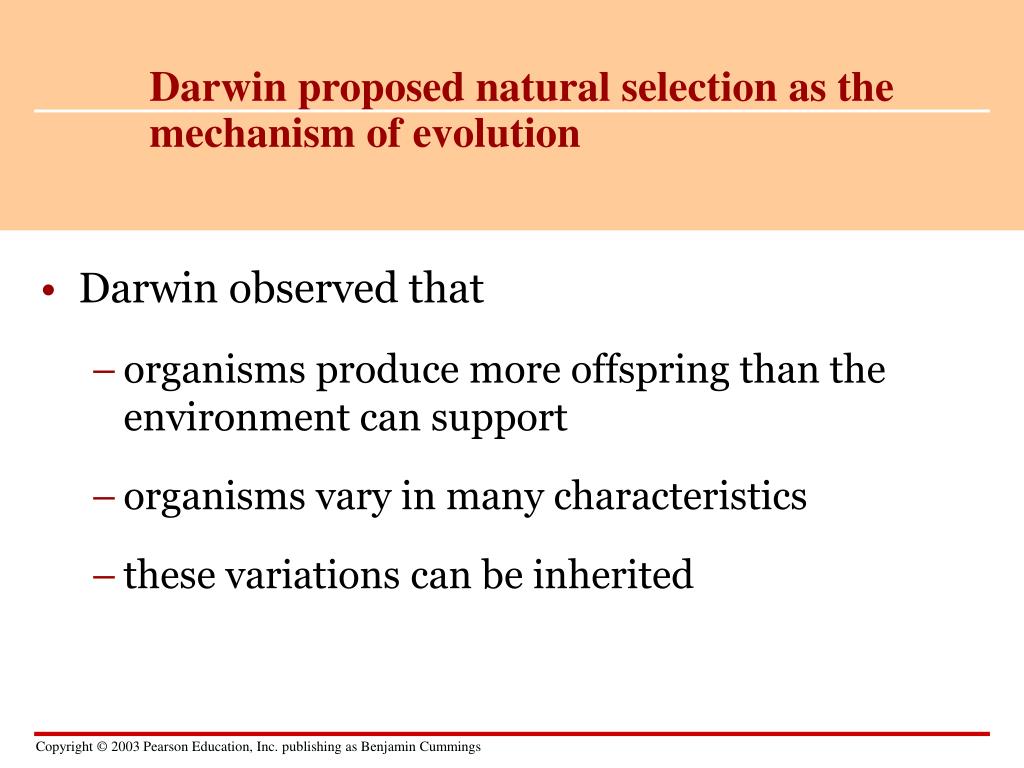 Darwin proposed natural selection as the mechanism of evolution

• Darwin observed that

– organisms produce more offspring than the environment can support

– organisms vary in many characteristics

– these variations can be inherited

Copyright © 2003 Pearson Education, Inc. publishing as Benjamin Cummings